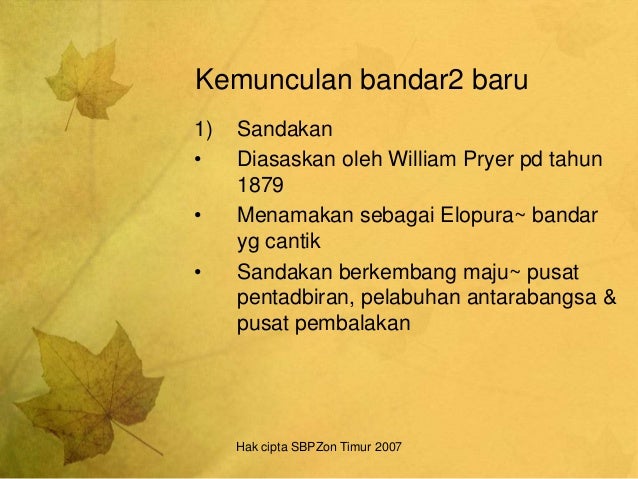 Kemunculan bandar2 baru

1) Sandakan

• Diasaskan oleh William Pryer pd tahun 1879

• Menamakan sebagai Elopura~ bandar yg cantik

• Sandakan berkembang maju~ pusat pentadbiran, pelabuhan antarabangsa & pusat pembalakan

Hak cipta SBPZon Timur 2007